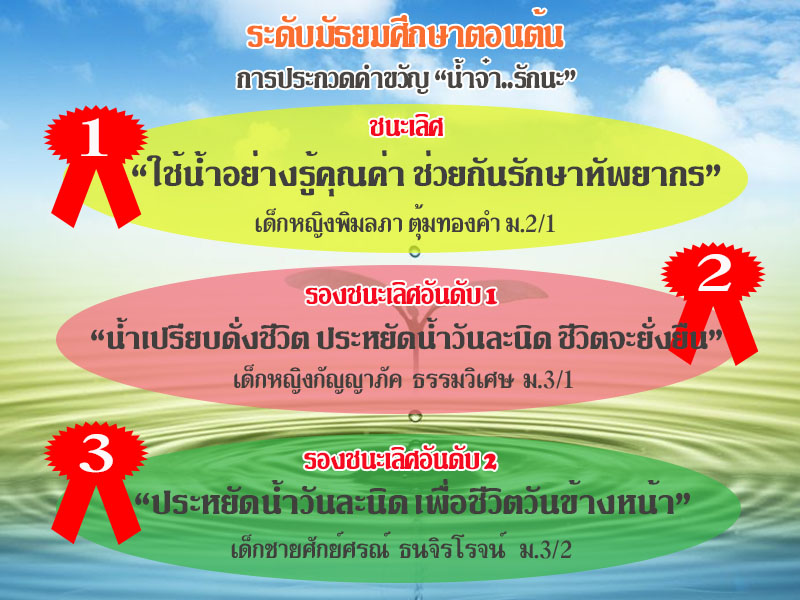 ระดับมัธยมศึกษาตอนต้น
การประกวดคำขวัญ “น้ำจ๋า..รักนะ”

1
ชนะเลิศ
“ใช้น้ำอย่างรู้คุณค่า ช่วยกันรักษาทัพยากร”
เด็กหญิงพิมลภา ตุ้มทองคำ ม.2/1

2
รองชนะเลิศอันดับ 1
“น้ำเปรียบดั่งชีวิต ประหยัดน้ำวันละนิด ชีวิตจะยั่งยืน”
เด็กหญิงกัญญาภัค ธรรมวิเศษ ม.3/1

3
รองชนะเลิศอันดับ 2
“ประหยัดน้ำวันละนิด เพื่อชีวิตวันข้างหน้า”
เด็กชายศักย์ศรณ์ ธนจิรโรจน์ ม.3/2